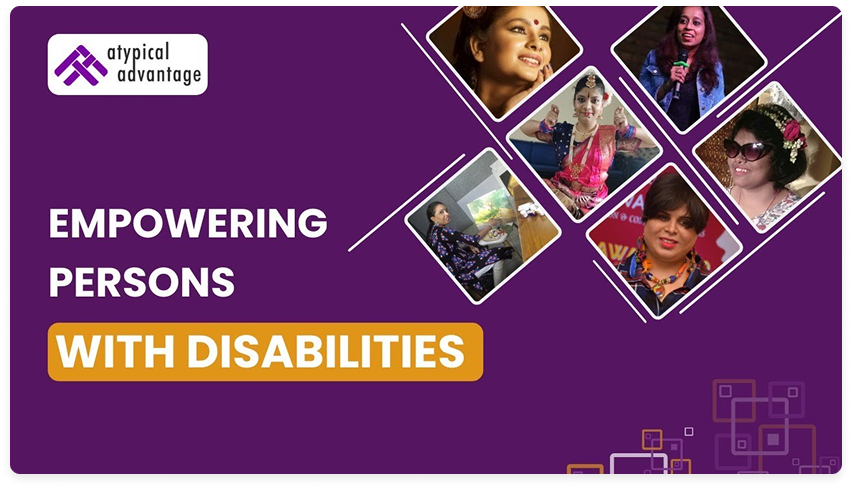 atypical advantage

EMPOWERING PERSONS

WITH DISABILITIES